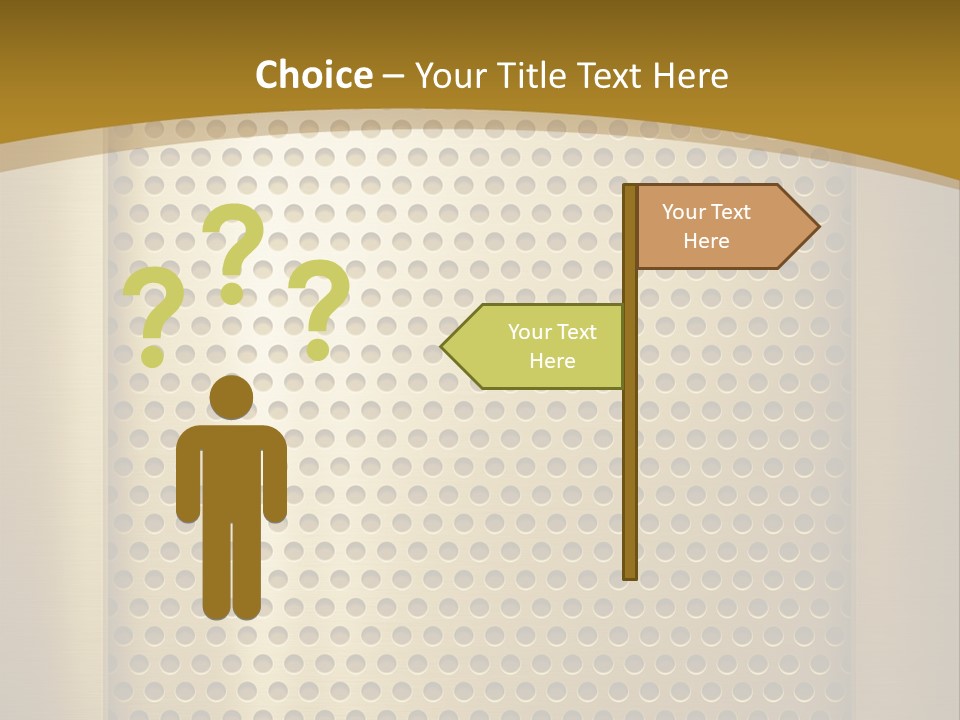 Choice – Your Title Text Here

? ? ?

Your Text Here

Your Text Here